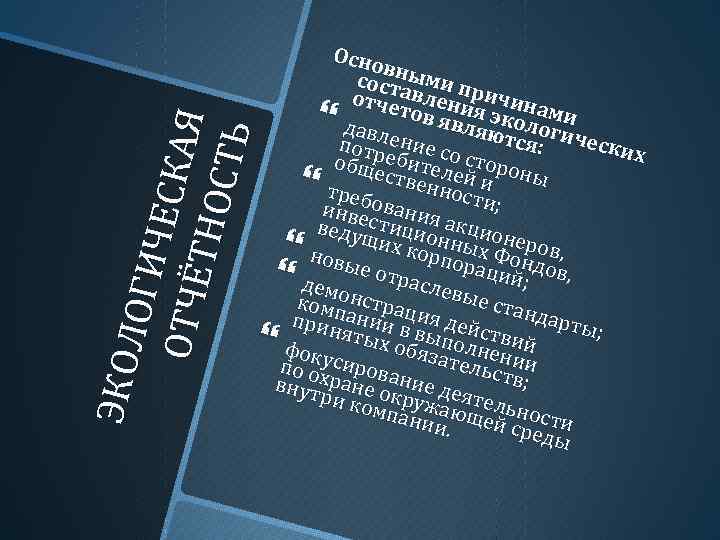 ЭКОЛОГИЧЕСКАЯ ОТЧЁТНОСТЬ

Основными причинами составления экологических отчетов являются:

давление со стороны потребителей и общественности;

требования акционеров, инвестиционных фондов, ведущих корпораций;

новые отраслевые стандарты;

демонстрация действий компании в выполнении принятых обязательств;

фокусирование деятельности по охране окружающей среды внутри компании.